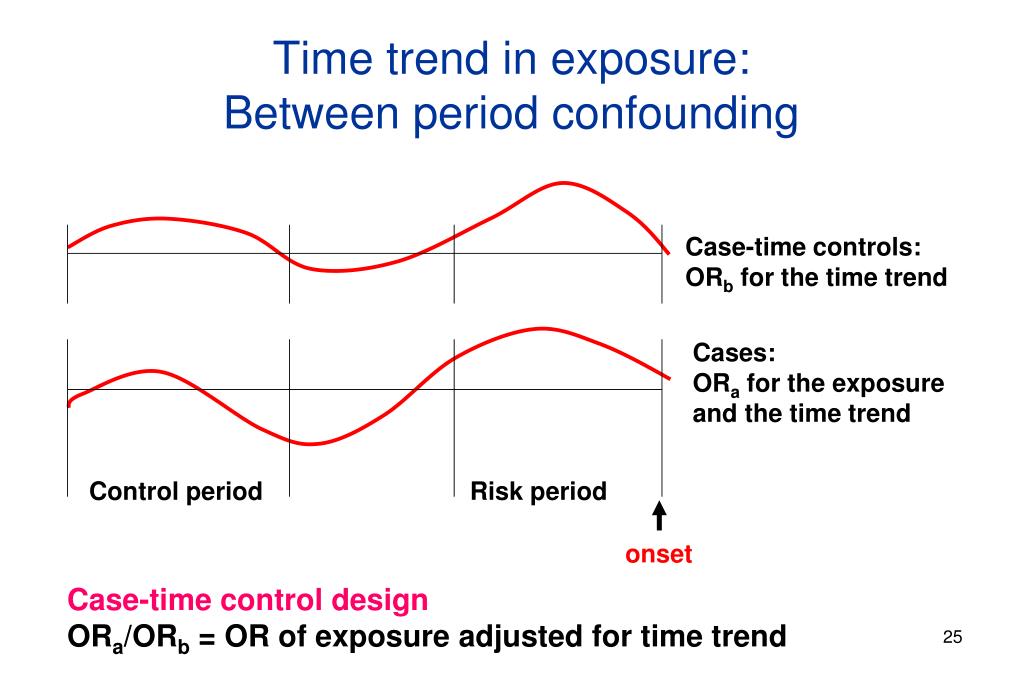 Time trend in exposure:
Between period confounding

Case-time controls:
$OR_b$ for the time trend

Cases:
$OR_a$ for the exposure and the time trend

Control period

Risk period

onset

Case-time control design
$OR_a/OR_b$ = OR of exposure adjusted for time trend

25